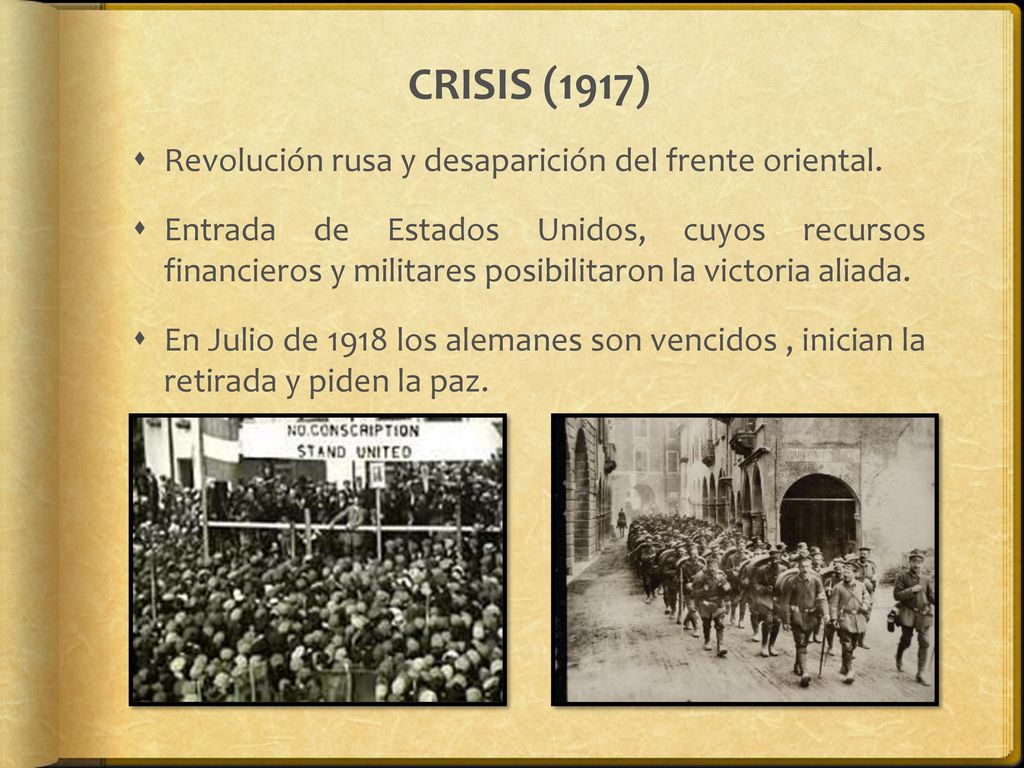 CRISIS (1917)

Revolución rusa y desaparición del frente oriental.

Entrada de Estados Unidos, cuyos recursos financieros y militares posibilitaron la victoria aliada.

En Julio de 1918 los alemanes son vencidos , inician la retirada y piden la paz.

NO CONSCRIPTION
STAND UNITED